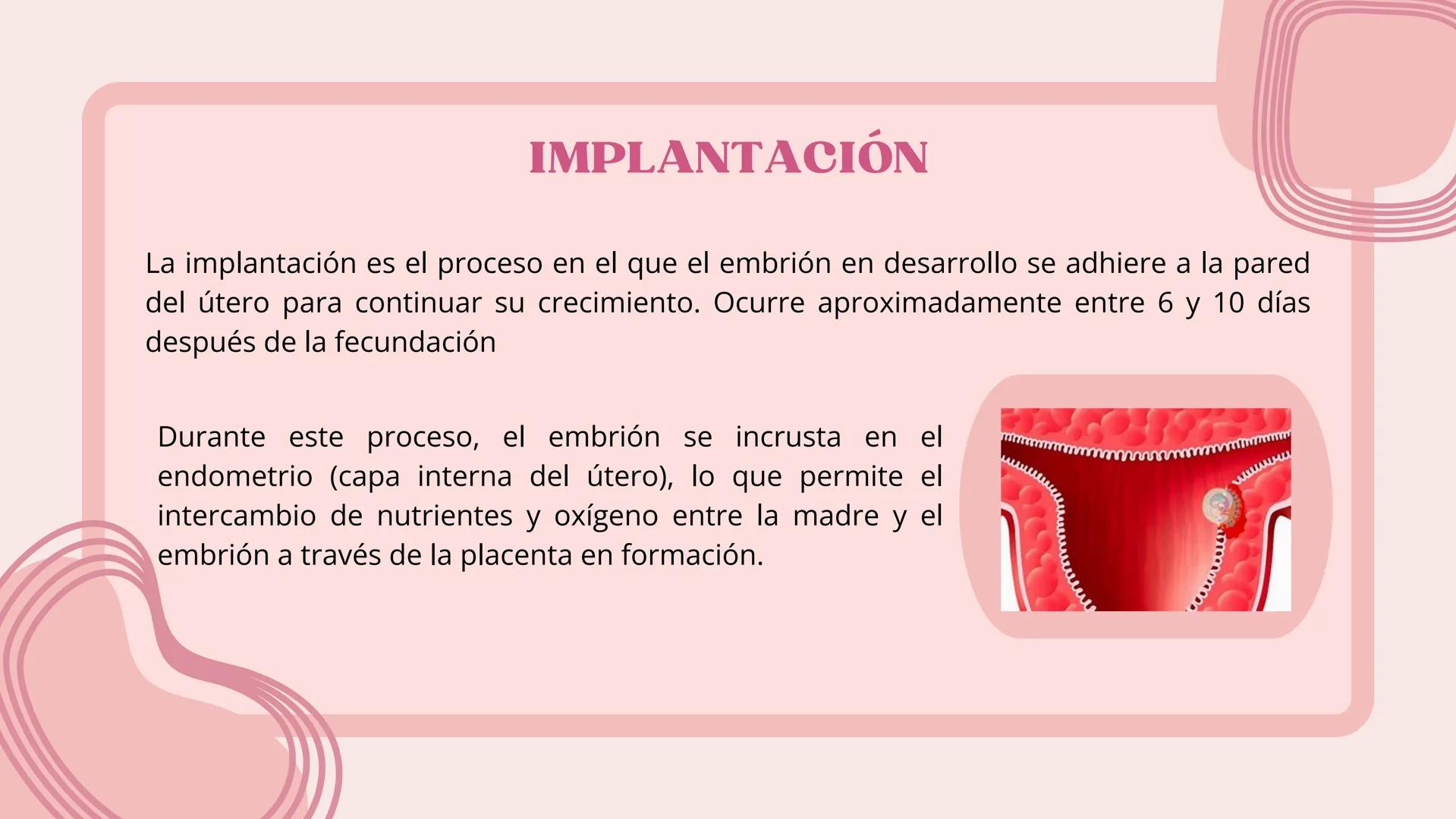 IMPLANTACIÓN

La implantación es el proceso en el que el embrión en desarrollo se adhiere a la pared del útero para continuar su crecimiento. Ocurre aproximadamente entre 6 y 10 días después de la fecundación

Durante este proceso, el embrión se incrusta en el endometrio (capa interna del útero), lo que permite el intercambio de nutrientes y oxígeno entre la madre y el embrión a través de la placenta en formación.